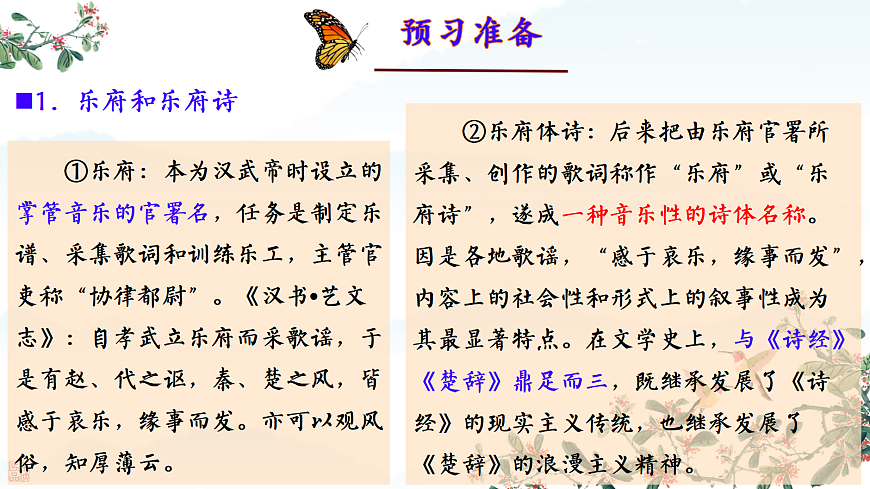 预习准备

■1. 乐府和乐府诗

①乐府：本为汉武帝时设立的掌管音乐的官署名，任务是制定乐谱、采集歌词和训练乐工，主管官吏称“协律都尉”。《汉书•艺文志》：自孝武立乐府而采歌谣，于是有赵、代之讴，秦、楚之风，皆感于哀乐，缘事而发。亦可以观风俗，知厚薄云。

②乐府体诗：后来把由乐府官署所采集、创作的歌词称作“乐府”或“乐府诗”，遂成一种音乐性的诗体名称。因是各地歌谣，“感于哀乐，缘事而发”，内容上的社会性和形式上的叙事性成为其最显著特点。在文学史上，与《诗经》《楚辞》鼎足而三，既继承发展了《诗经》的现实主义传统，也继承发展了《楚辞》的浪漫主义精神。